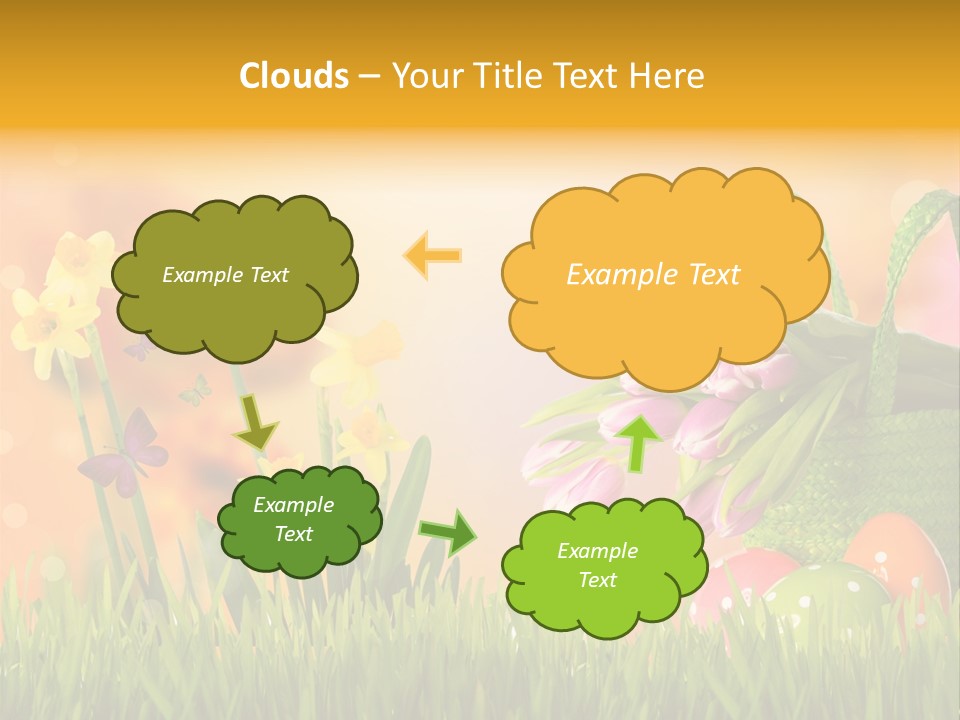 Clouds – Your Title Text Here

Example Text

Example Text

Example Text

Example Text